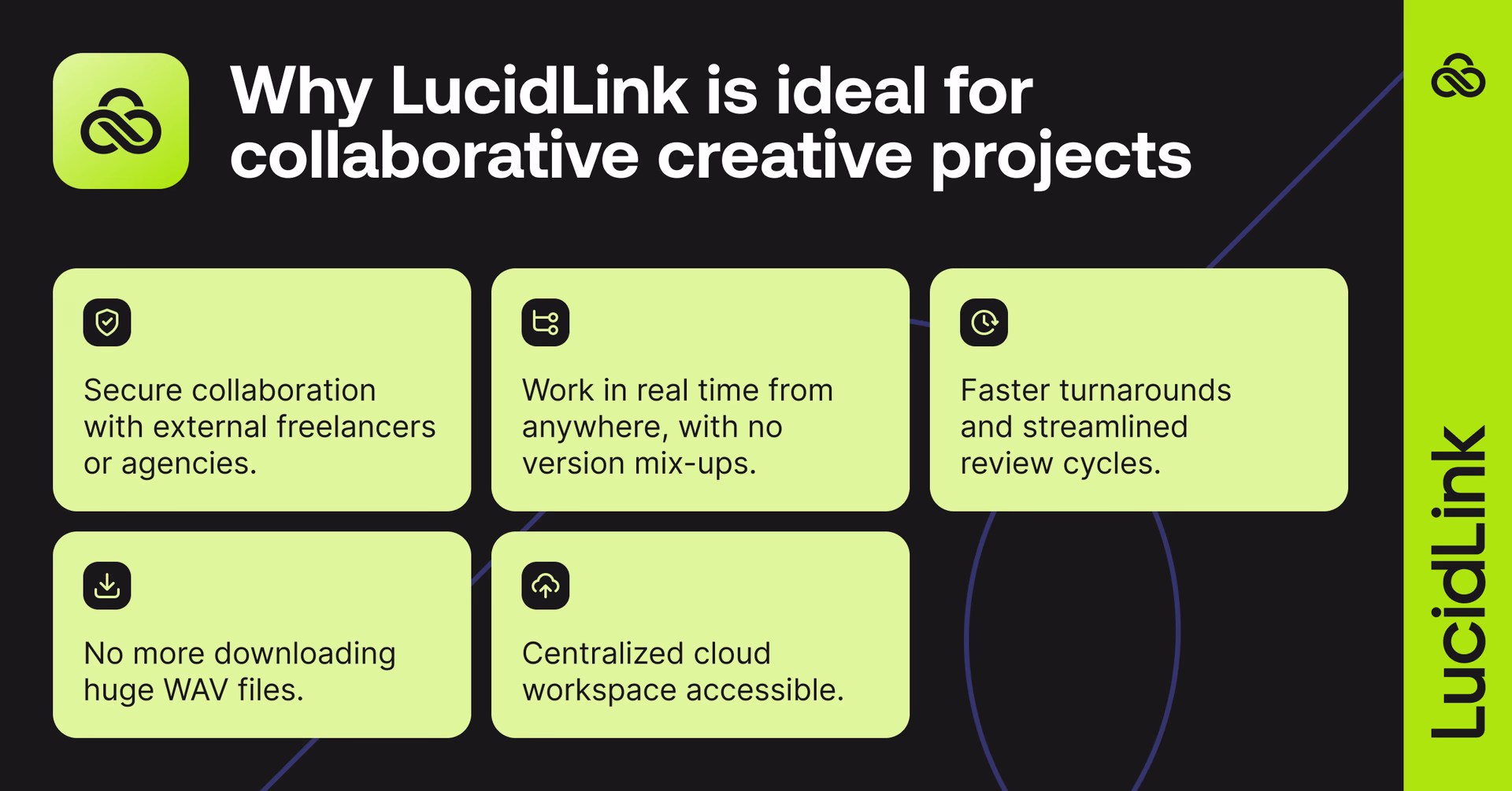 Why LucidLink is ideal for collaborative creative projects

Secure collaboration with external freelancers or agencies.

Work in real time from anywhere, with no version mix-ups.

Faster turnarounds and streamlined review cycles.

No more downloading huge WAV files.

Centralized cloud workspace accessible.

LucidLink